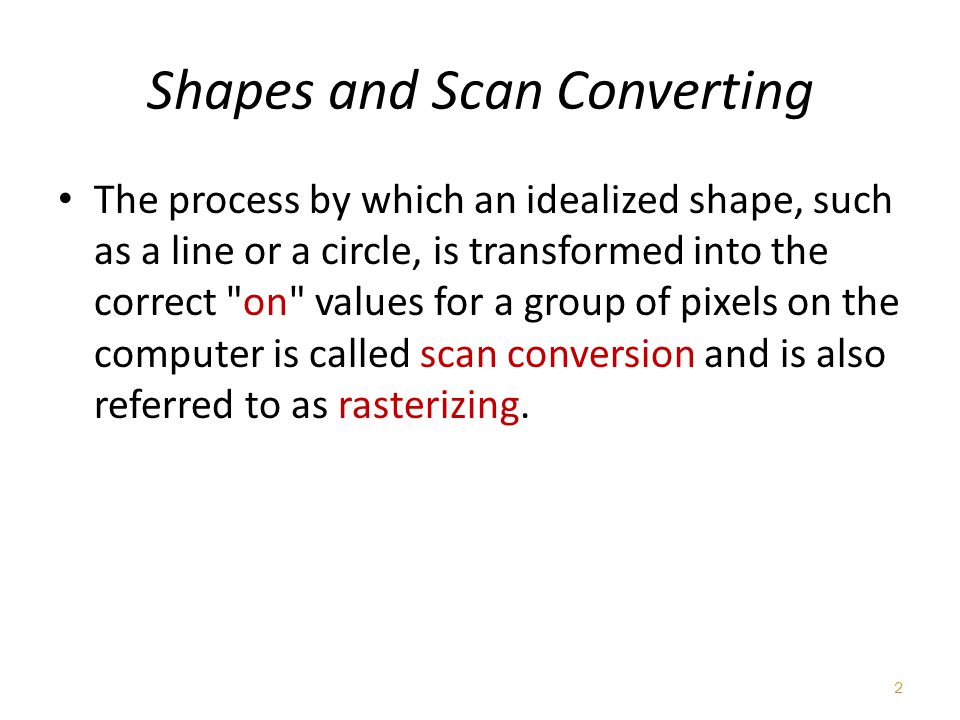 Shapes and Scan Converting

• The process by which an idealized shape, such as a line or a circle, is transformed into the correct "on" values for a group of pixels on the computer is called scan conversion and is also referred to as rasterizing.

2